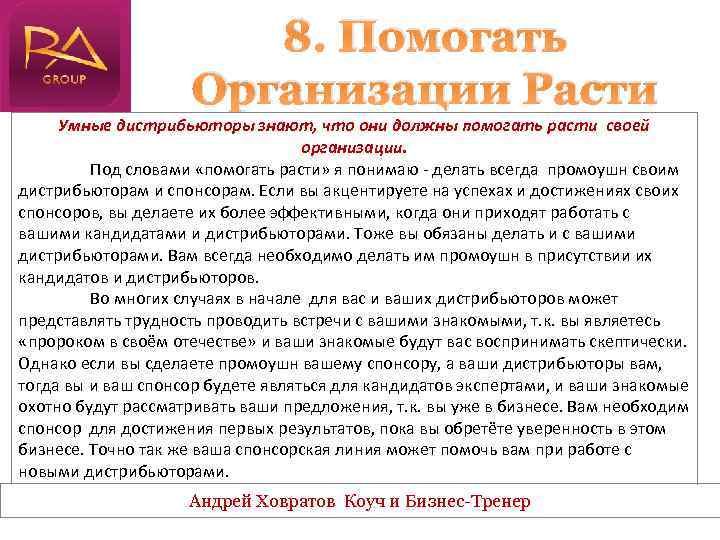 RA GROUP

8. Помогать Организации Расти

Умные дистрибьюторы знают, что они должны помогать расти своей организации.

Под словами «помогать расти» я понимаю - делать всегда промоушн своим дистрибьюторам и спонсорам. Если вы акцентируете на успехах и достижениях своих спонсоров, вы делаете их более эффективными, когда они приходят работать с вашими кандидатами и дистрибьюторами. Тоже вы обязаны делать и с вашими дистрибьюторами. Вам всегда необходимо делать им промоушн в присутствии их кандидатов и дистрибьюторов.

Во многих случаях в начале для вас и ваших дистрибьюторов может представлять трудность проводить встречи с вашими знакомыми, т.к. вы являетесь «пророком в своём отечестве» и ваши знакомые будут вас воспринимать скептически. Однако если вы сделаете промоушн вашему спонсору, а ваши дистрибьюторы вам, тогда вы и ваш спонсор будете являться для кандидатов экспертами, и ваши знакомые охотно будут рассматривать ваши предложения, т.к. вы уже в бизнесе. Вам необходим спонсор для достижения первых результатов, пока вы обретёте уверенность в этом бизнесе. Точно так же ваша спонсорская линия может помочь вам при работе с новыми дистрибьюторами.

Андрей Ховратов Коуч и Бизнес-Тренер